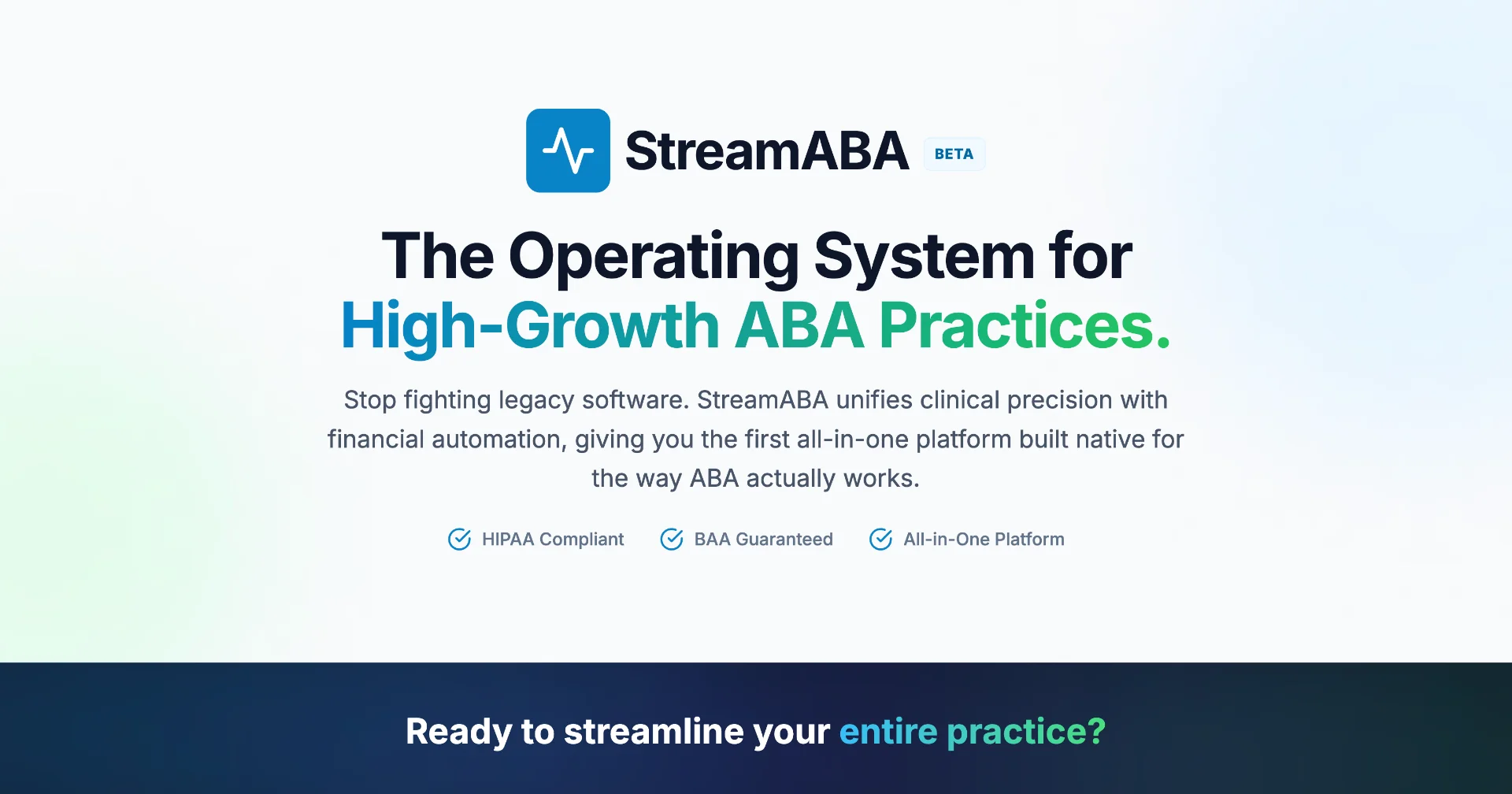 StreamABA BETA

The Operating System for High-Growth ABA Practices.

Stop fighting legacy software. StreamABA unifies clinical precision with financial automation, giving you the first all-in-one platform built native for the way ABA actually works.

HIPAA Compliant BAA Guaranteed All-in-One Platform

Ready to streamline your entire practice?